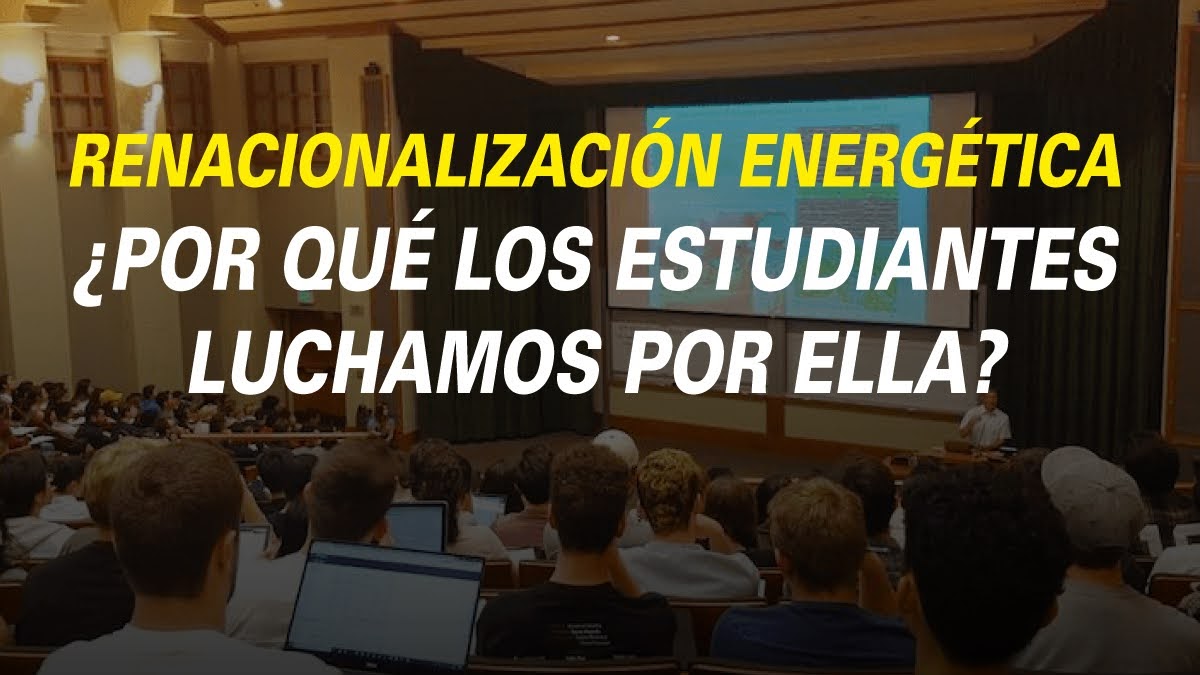 RENACIONALIZACIÓN ENERGÉTICA
¿POR QUÉ LOS ESTUDIANTES LUCHAMOS POR ELLA?